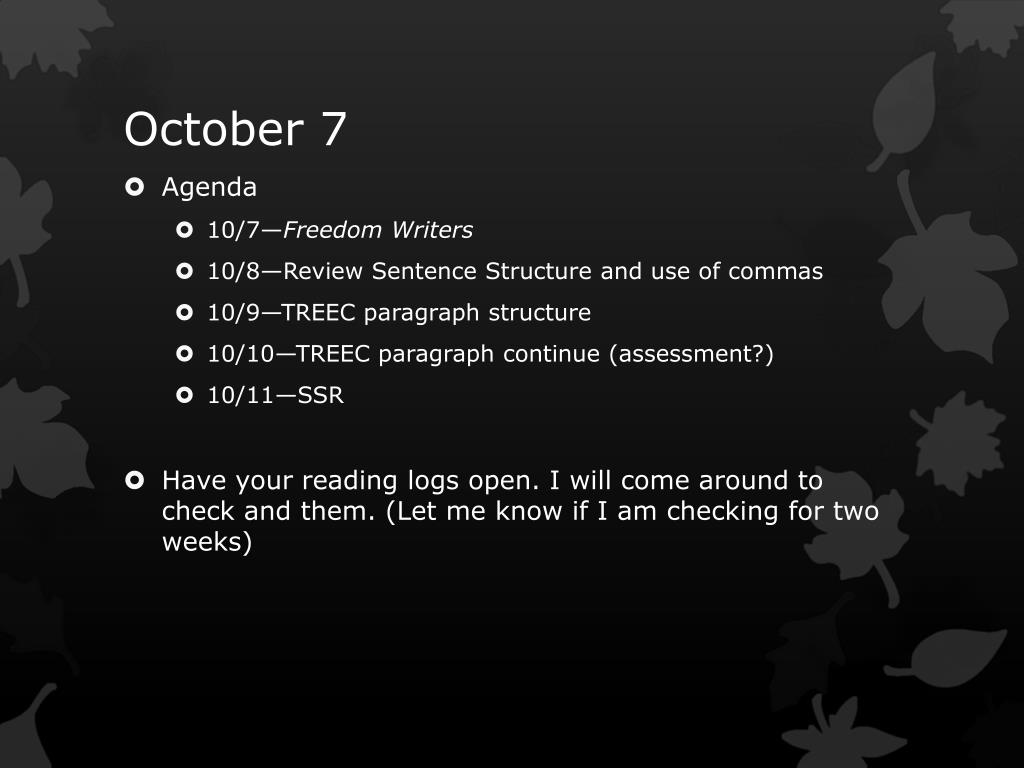 October 7

Agenda

10/7—Freedom Writers

10/8—Review Sentence Structure and use of commas

10/9—TREEC paragraph structure

10/10—TREEC paragraph continue (assessment?)

10/11—SSR

Have your reading logs open. I will come around to check and them. (Let me know if I am checking for two weeks)